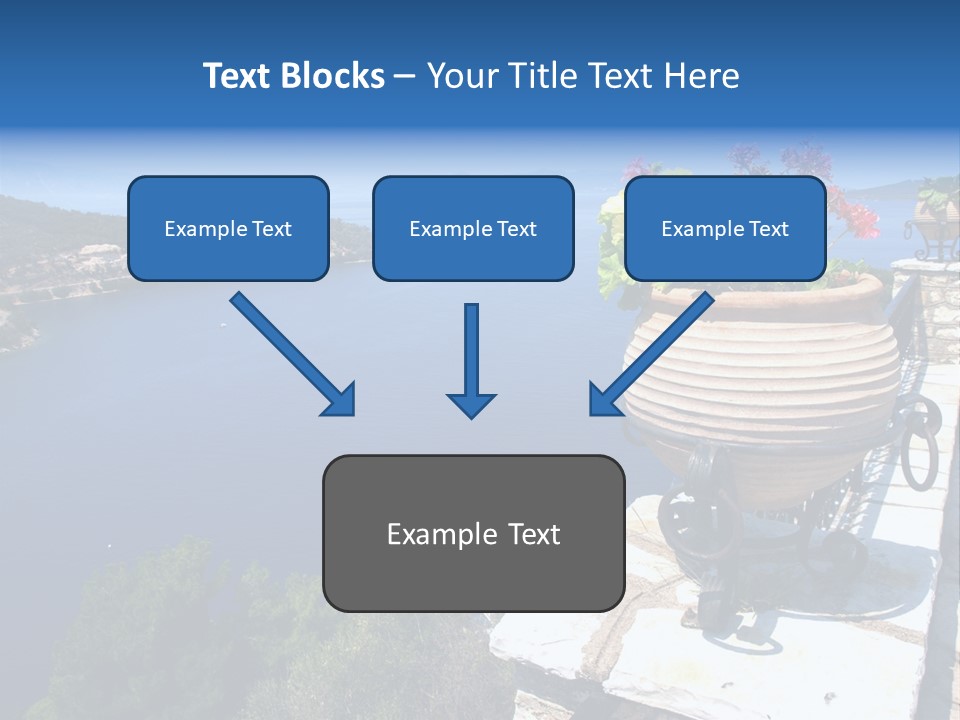 Text Blocks – Your Title Text Here

Example Text

Example Text

Example Text

Example Text